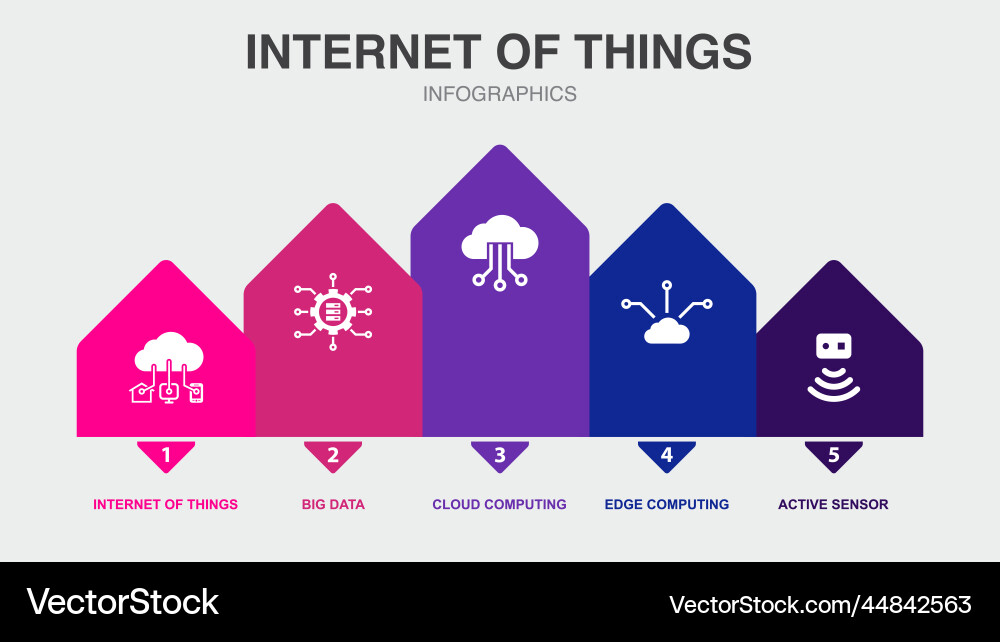 INTERNET OF THINGS

INFOGRAPHICS

1
INTERNET OF THINGS

2
BIG DATA

3
CLOUD COMPUTING

4
EDGE COMPUTING

5
ACTIVE SENSOR

VectorStock

VectorStock.com/44842563